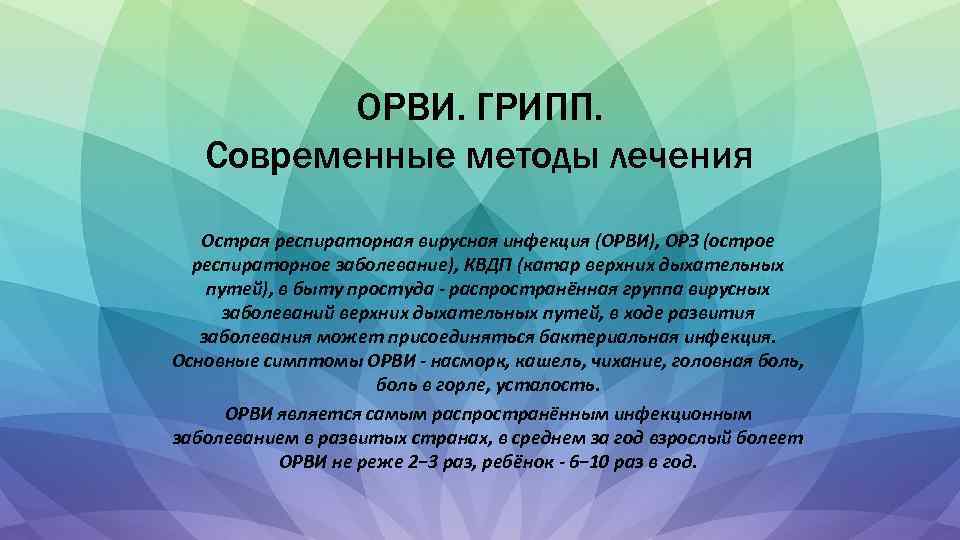 ОРВИ. ГРИПП.
Современные методы лечения

Острая респираторная вирусная инфекция (ОРВИ), ОРЗ (острое респираторное заболевание), КВДП (катар верхних дыхательных путей), в быту простуда - распространённая группа вирусных заболеваний верхних дыхательных путей, в ходе развития заболевания может присоединяться бактериальная инфекция. Основные симптомы ОРВИ - насморк, кашель, чихание, головная боль, боль в горле, усталость.

ОРВИ является самым распространённым инфекционным заболеванием в развитых странах, в среднем за год взрослый болеет ОРВИ не реже 2−3 раз, ребёнок - 6−10 раз в год.